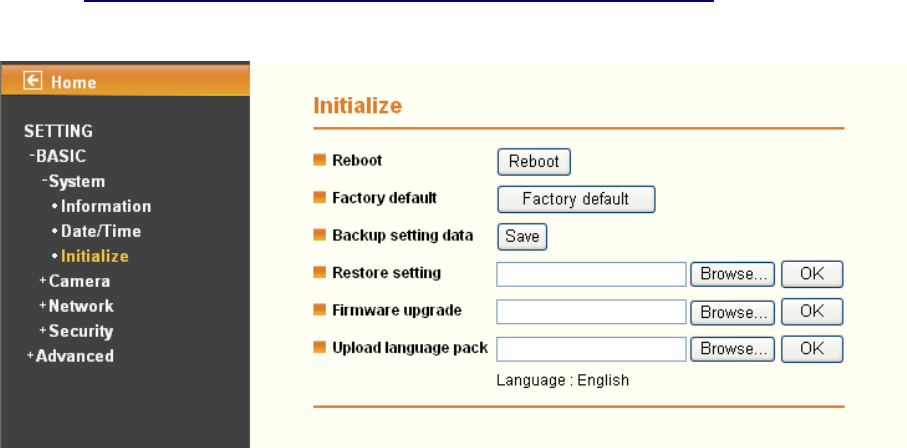 Home

SETTING
-BASIC
-System
• Information
• Date/Time
• Initialize
+Camera
+Network
+Security
+Advanced

Initialize

Reboot Reboot
Factory default Factory default
Backup setting data Save
Restore setting Browse... OK
Firmware upgrade Browse... OK
Upload language pack Browse... OK
Language : English